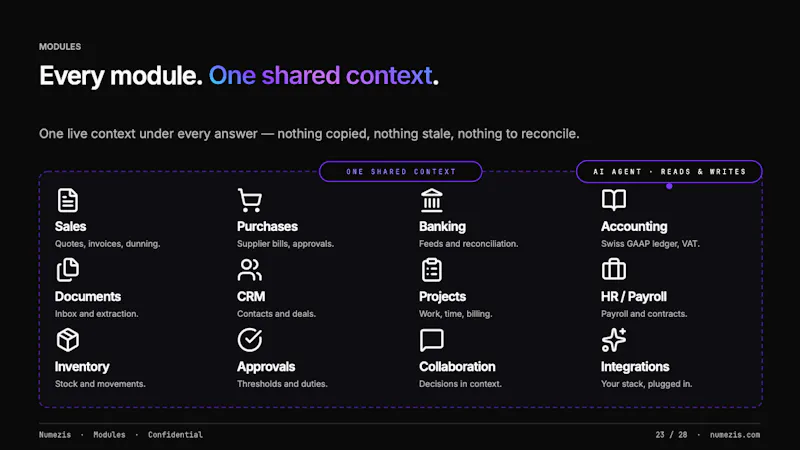 MODULES

Every module. One shared context.

One live context under every answer — nothing copied, nothing stale, nothing to reconcile.

ONE SHARED CONTEXT

AI AGENT · READS & WRITES

Sales
Quotes, invoices, dunning.

Purchases
Supplier bills, approvals.

Banking
Feeds and reconciliation.

Accounting
Swiss GAAP ledger, VAT.

Documents
Inbox and extraction.

CRM
Contacts and deals.

Projects
Work, time, billing.

HR / Payroll
Payroll and contracts.

Inventory
Stock and movements.

Approvals
Thresholds and duties.

Collaboration
Decisions in context.

Integrations
Your stack, plugged in.

Numezis · Modules · Confidential

23 / 28 · numezis.com